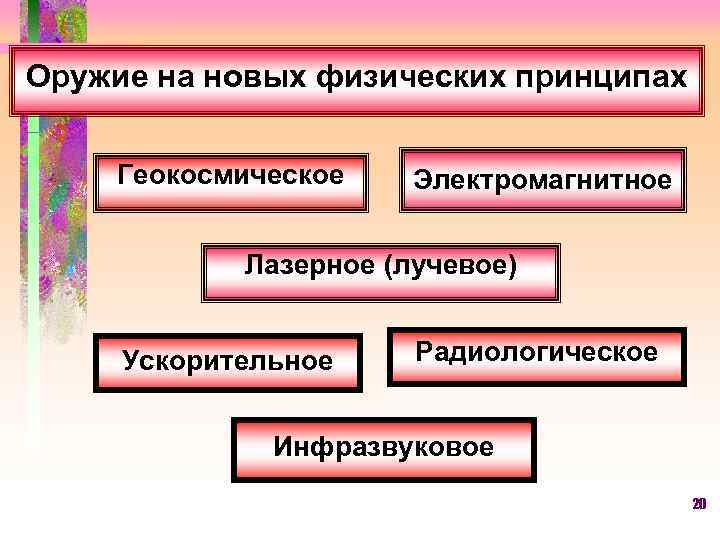 Оружие на новых физических принципах

Геокосмическое

Электромагнитное

Лазерное (лучевое)

Ускорительное

Радиологическое

Инфразвуковое

20